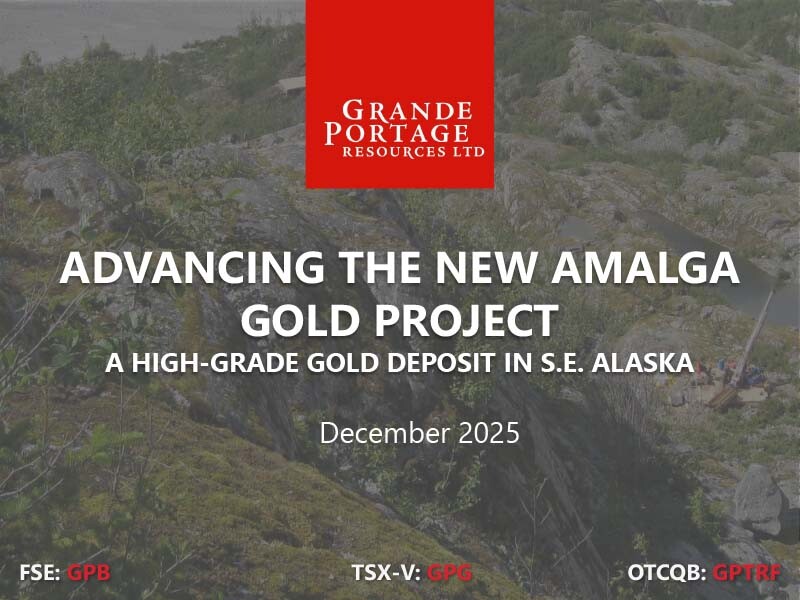 GRANDE PORTAGE RESOURCES LTD

ADVANCING THE NEW AMALGA GOLD PROJECT

A HIGH-GRADE GOLD DEPOSIT IN S.E. ALASKA

December 2025

FSE: GPB

TSX-V: GPG

OTCQB: GPTRF